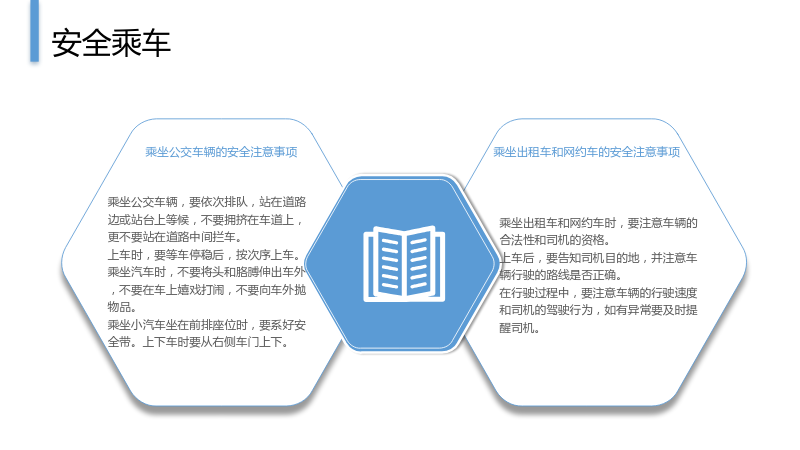 安全乘车

乘坐公交车辆的安全注意事项

乘坐公交车辆，要依次排队，站在道路边或站台上等候，不要拥挤在车道上，更不要站在道路中间拦车。

上车时，要等车停稳后，按次序上车。

乘坐汽车时，不要将头和胳膊伸出车外，不要在车上嬉戏打闹，不要向车外抛物品。

乘坐小汽车坐在前排座位时，要系好安全带。上下车时要从右侧车门上下。

乘坐出租车和网约车的安全注意事项

乘坐出租车和网约车时，要注意车辆的合法性和司机的资格。

上车后，要告知司机目的地，并注意车辆行驶的路线是否正确。

在行驶过程中，要注意车辆的行驶速度和司机的驾驶行为，如有异常要及时提醒司机。